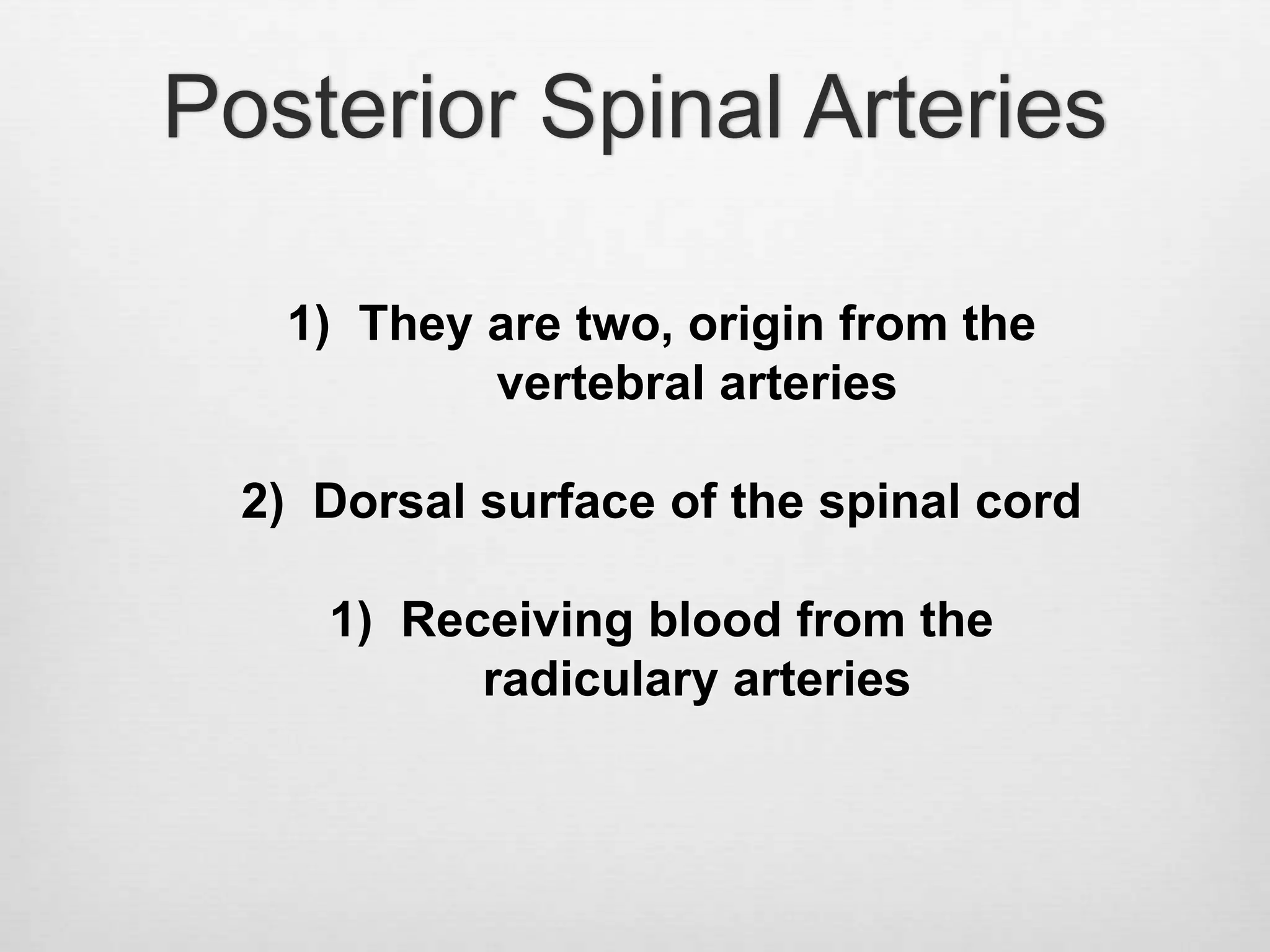 Posterior Spinal Arteries

1) They are two, origin from the vertebral arteries

2) Dorsal surface of the spinal cord

1) Receiving blood from the radiculary arteries